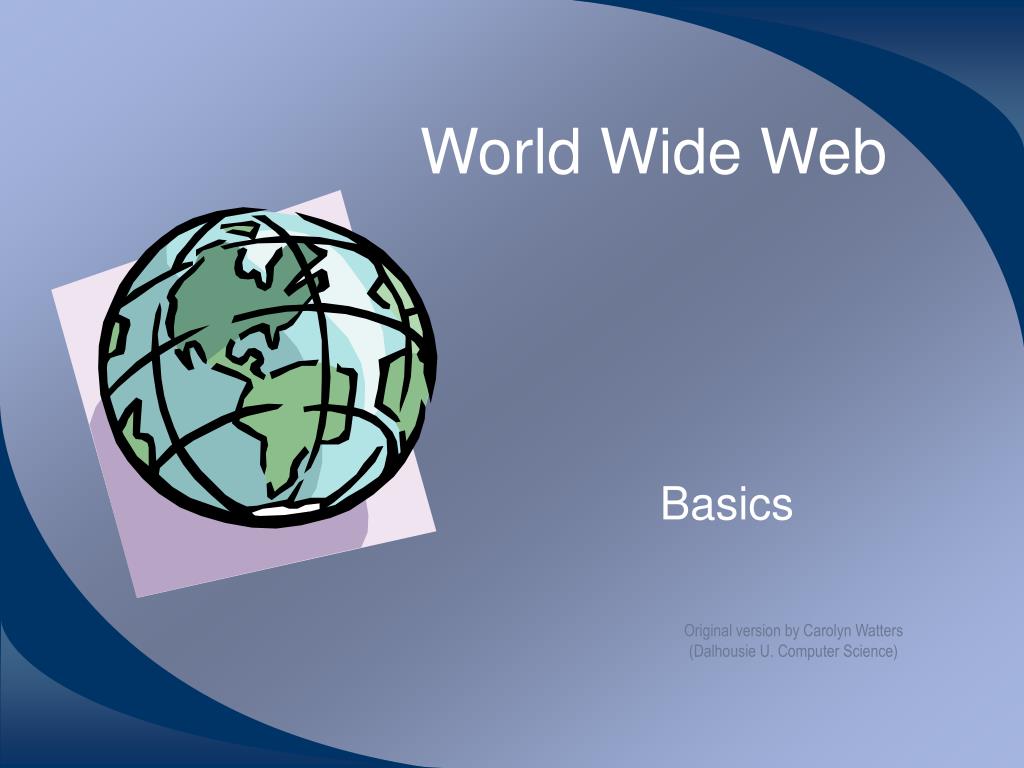 World Wide Web

Basics

Original version by Carolyn Watters
(Dalhousie U. Computer Science)